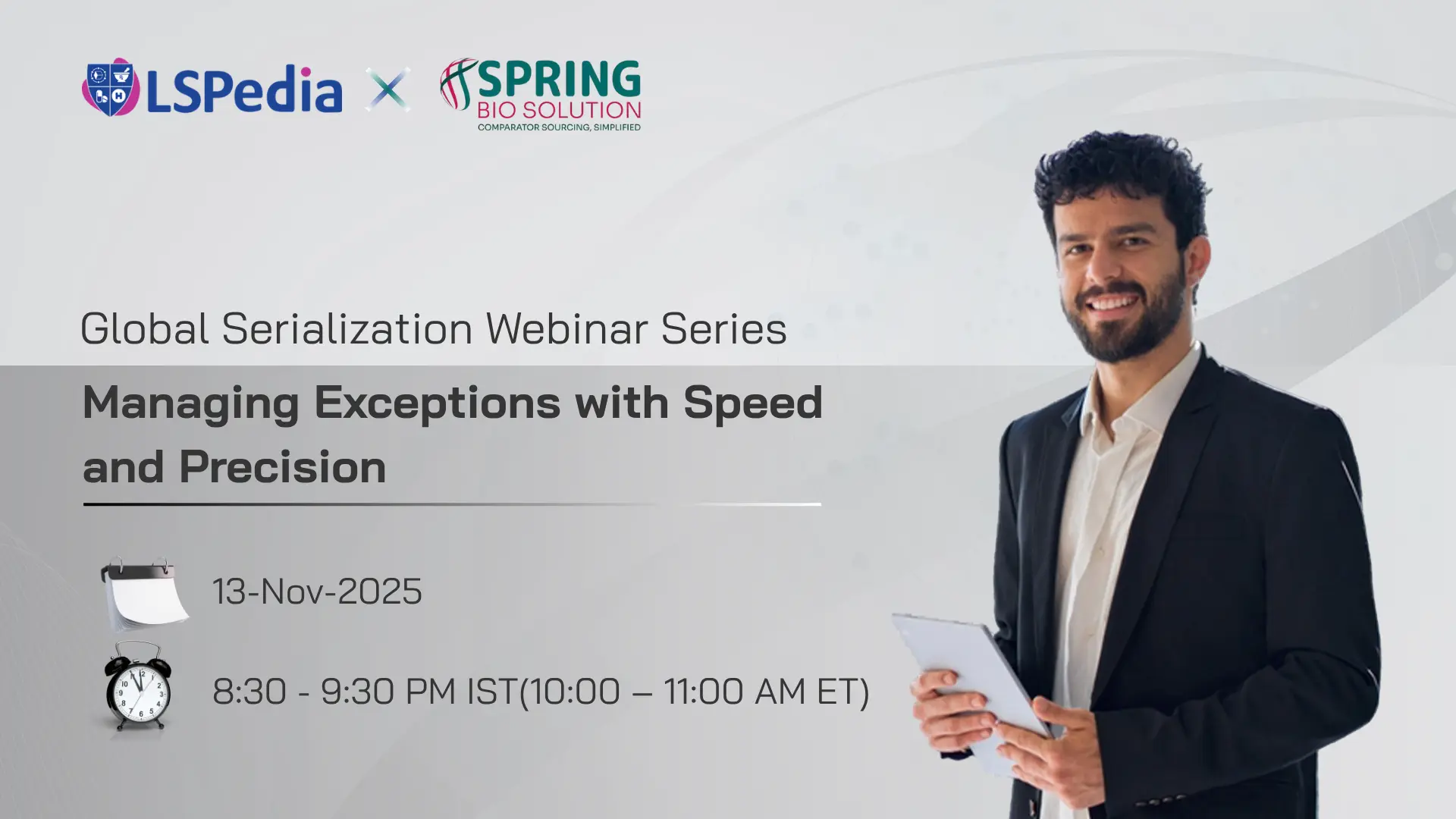 LSPedia × SPRING BIO SOLUTION
COMPARATOR SOURCING, SIMPLIFIED

Global Serialization Webinar Series

Managing Exceptions with Speed and Precision

13-Nov-2025

8:30 - 9:30 PM IST(10:00 – 11:00 AM ET)